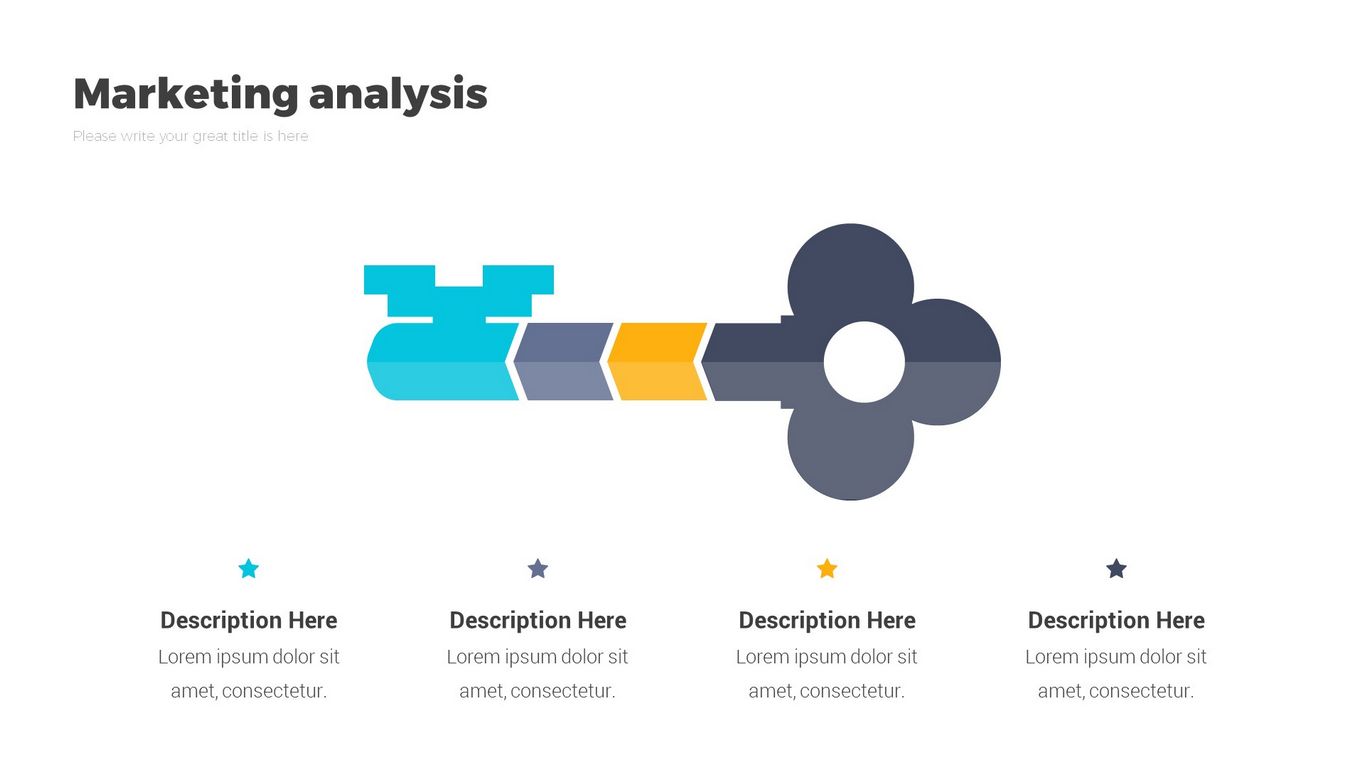 Marketing analysis

Please write your great title is here

Description Here

Lorem ipsum dolor sit amet, consectetur.

Description Here

Lorem ipsum dolor sit amet, consectetur.

Description Here

Lorem ipsum dolor sit amet, consectetur.

Description Here

Lorem ipsum dolor sit amet, consectetur.